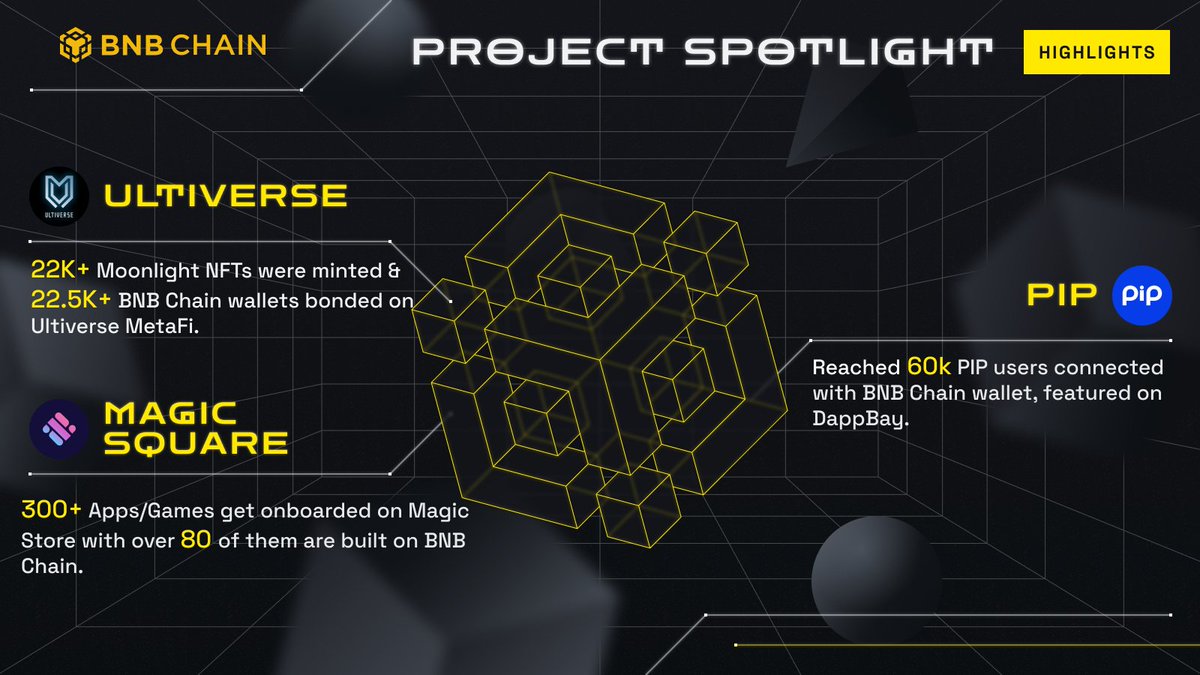 BNB CHAIN

PROJECT SPOTLIGHT

HIGHLIGHTS

ULTIVERSE

ULTIVERSE

22K+ Moonlight NFTs were minted & 22.5K+ BNB Chain wallets bonded on Ultiverse MetaFi.

MAGIC SQUARE

300+ Apps/Games get onboarded on Magic Store with over 80 of them are built on BNB Chain.

PIP

pip

Reached 60k PIP users connected with BNB Chain wallet, featured on DappBay.